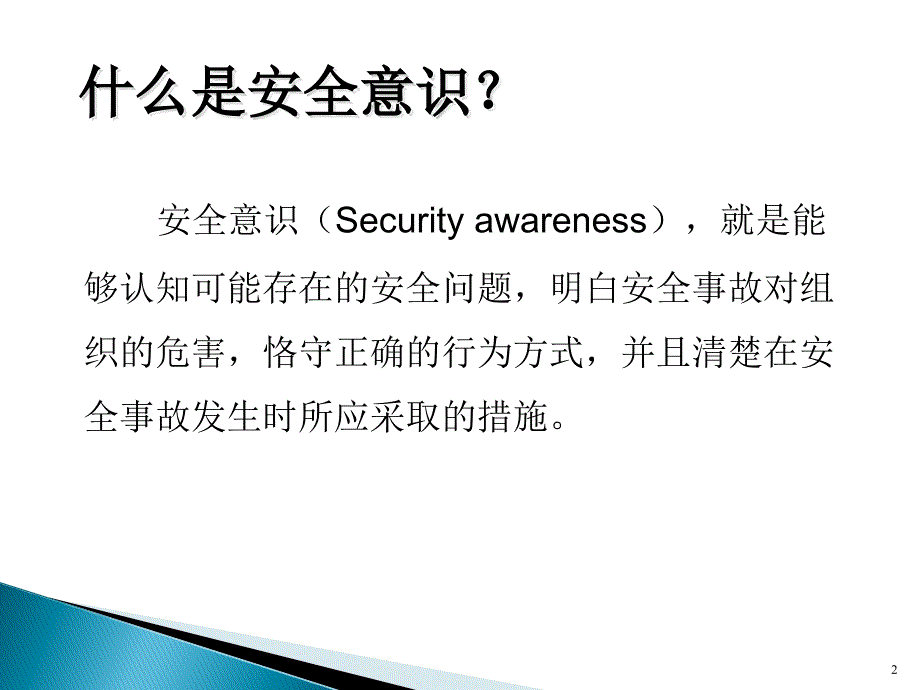 什么是安全意识?

安全意识（Security awareness），就是能够认知可能存在的安全问题，明白安全事故对组织的危害，恪守正确的行为方式，并且清楚在安全事故发生时所应采取的措施。

2